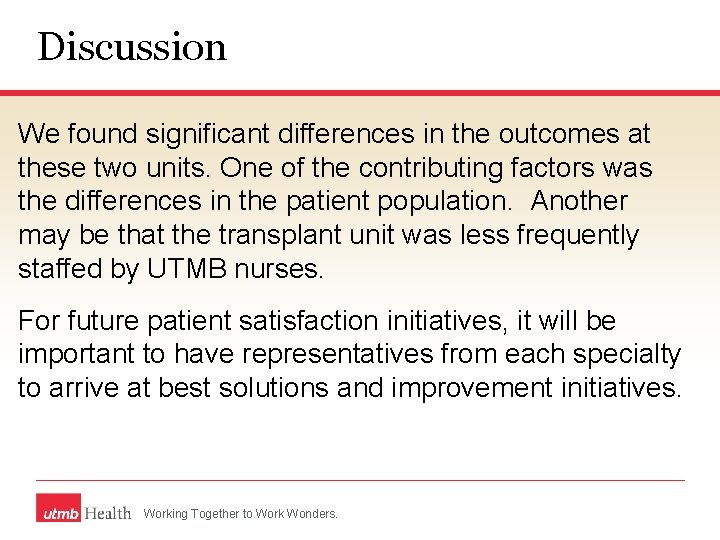 Discussion

We found significant differences in the outcomes at these two units. One of the contributing factors was the differences in the patient population. Another may be that the transplant unit was less frequently staffed by UTMB nurses.

For future patient satisfaction initiatives, it will be important to have representatives from each specialty to arrive at best solutions and improvement initiatives.

utmb Health Working Together to Work Wonders.